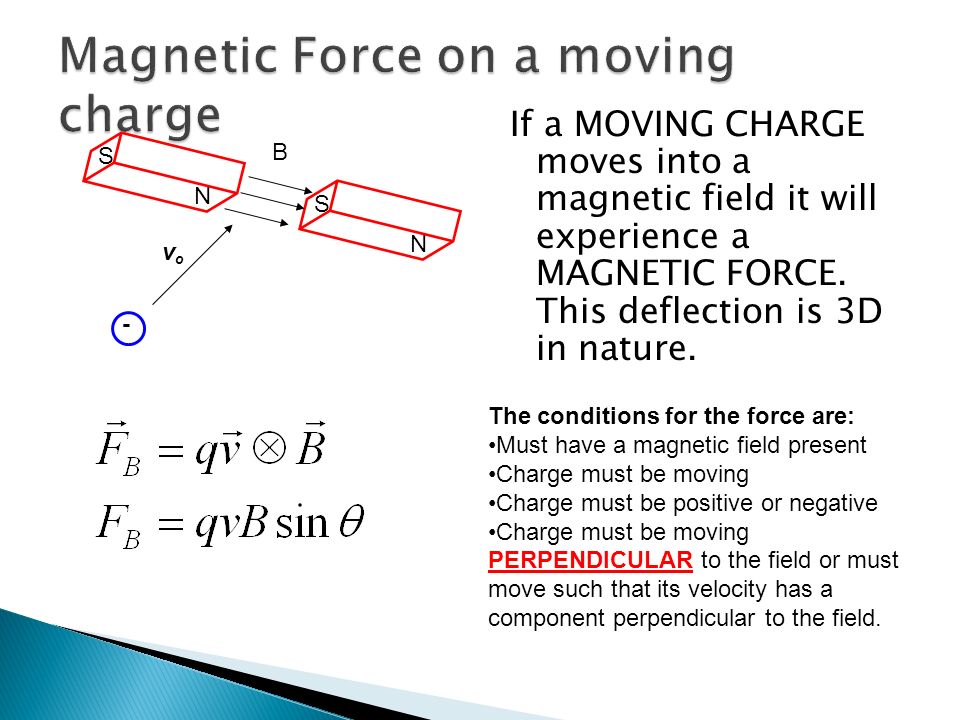 Magnetic Force on a moving charge

S
N
B
S
N
$v_o$
-

If a MOVING CHARGE moves into a magnetic field it will experience a MAGNETIC FORCE. This deflection is 3D in nature.

$\vec{F}_B = q\vec{v} \otimes \vec{B}$

$F_B = qvB\sin\theta$

The conditions for the force are:
•Must have a magnetic field present
•Charge must be moving
•Charge must be positive or negative
•Charge must be moving PERPENDICULAR to the field or must move such that its velocity has a component perpendicular to the field.